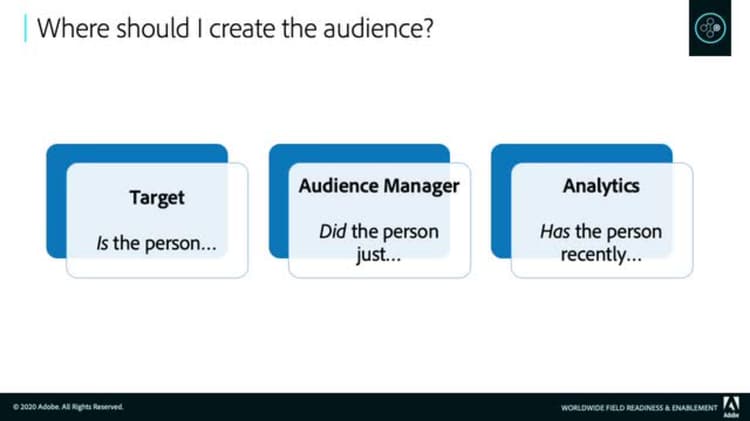 Where should I create the audience?

Target

Is the person...

Audience Manager

Did the person just...

Analytics

Has the person recently...

© 2020 Adobe. All Rights Reserved.

WORLDWIDE FIELD READINESS & ENABLEMENT

Adobe